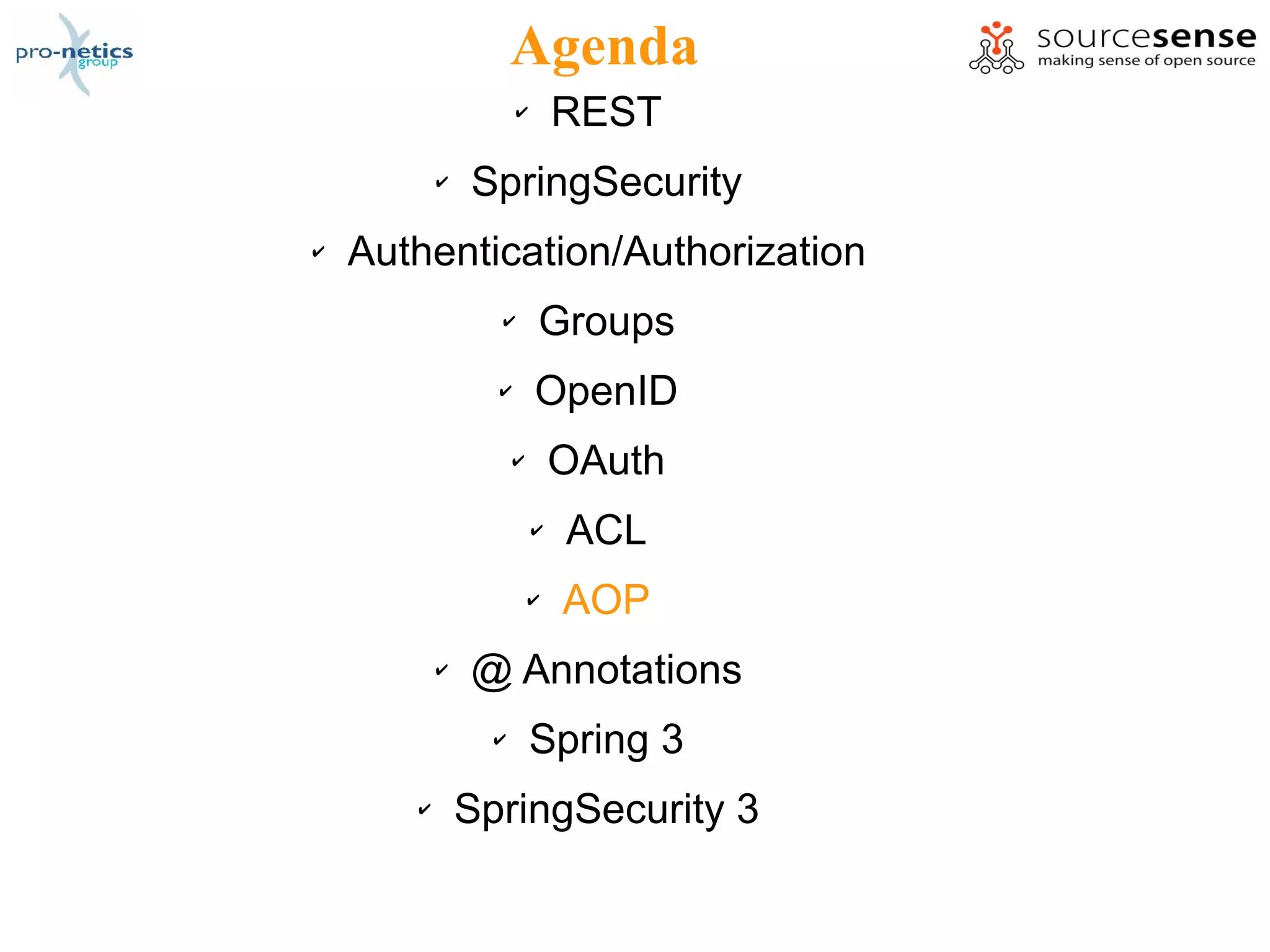 pro-netics group

Agenda

sourcesense
making sense of open source

✓ REST
✓ SpringSecurity
✓ Authentication/Authorization
✓ Groups
✓ OpenID
✓ OAuth
✓ ACL
✓ AOP
✓ @ Annotations
✓ Spring 3
✓ SpringSecurity 3